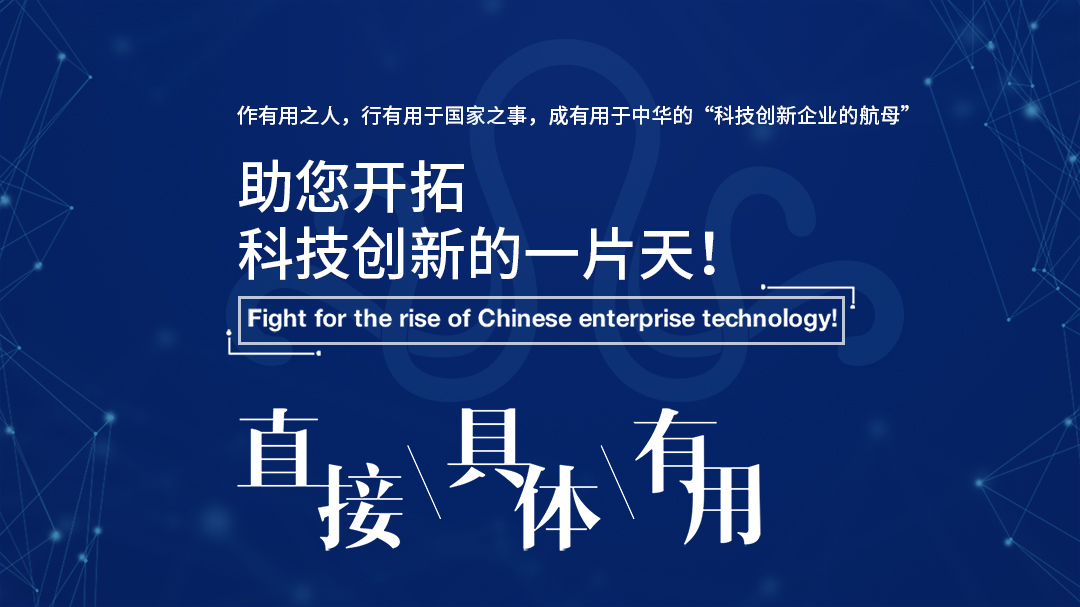 作有用之人，行有用于国家之事，成有用于中华的“科技创新企业的航母”

助您开拓
科技创新的一片天！

Fight for the rise of Chinese enterprise technology!

直接\具体\有用